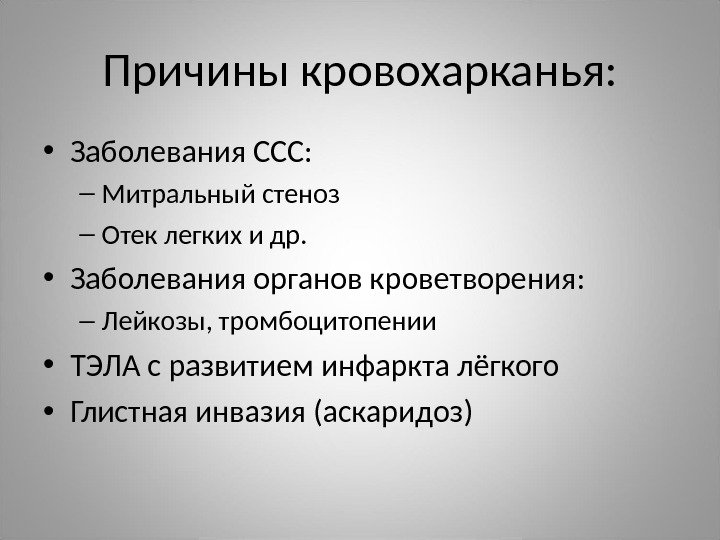 Причины кровохарканья:

• Заболевания ССС:
– Митральный стеноз
– Отек легких и др.
• Заболевания органов кроветворения:
– Лейкозы, тромбоцитопении
• ТЭЛА с развитием инфаркта лёгкого
• Глистная инвазия (аскаридоз)